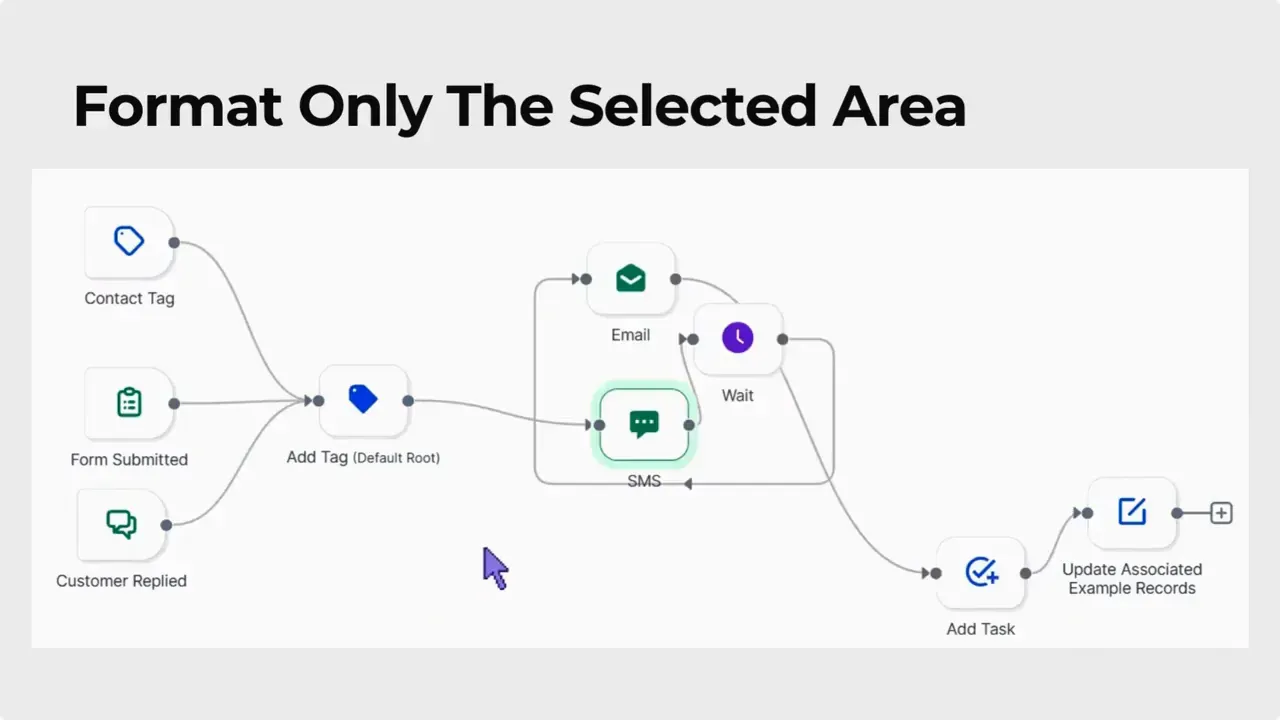 Format Only The Selected Area

Contact Tag

Form Submitted

Customer Replied

Add Tag (Default Root)

Email

Wait

SMS

Add Task

Update Associated Example Records